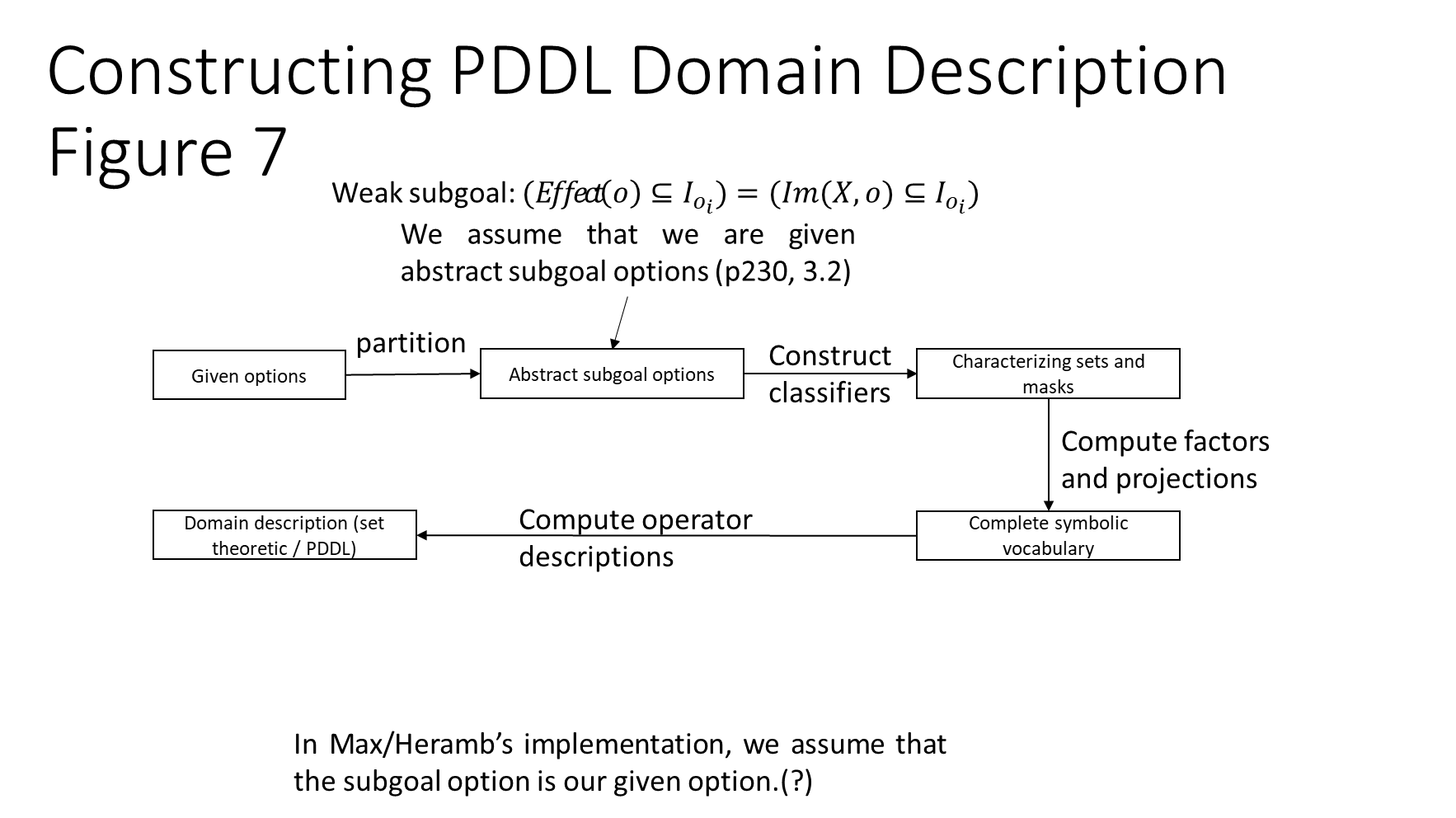 Constructing PDDL Domain Description
Figure 7

Weak subgoal: $(Effect(o) \subseteq I_{o_i}) = (Im(X, o) \subseteq I_{o_i})$

We assume that we are given abstract subgoal options (p230, 3.2)

Given options

partition

Abstract subgoal options

Construct classifiers

Characterizing sets and masks

Compute factors and projections

Complete symbolic vocabulary

Compute operator descriptions

Domain description (set theoretic / PDDL)

In Max/Heramb's implementation, we assume that the subgoal option is our given option.(?)